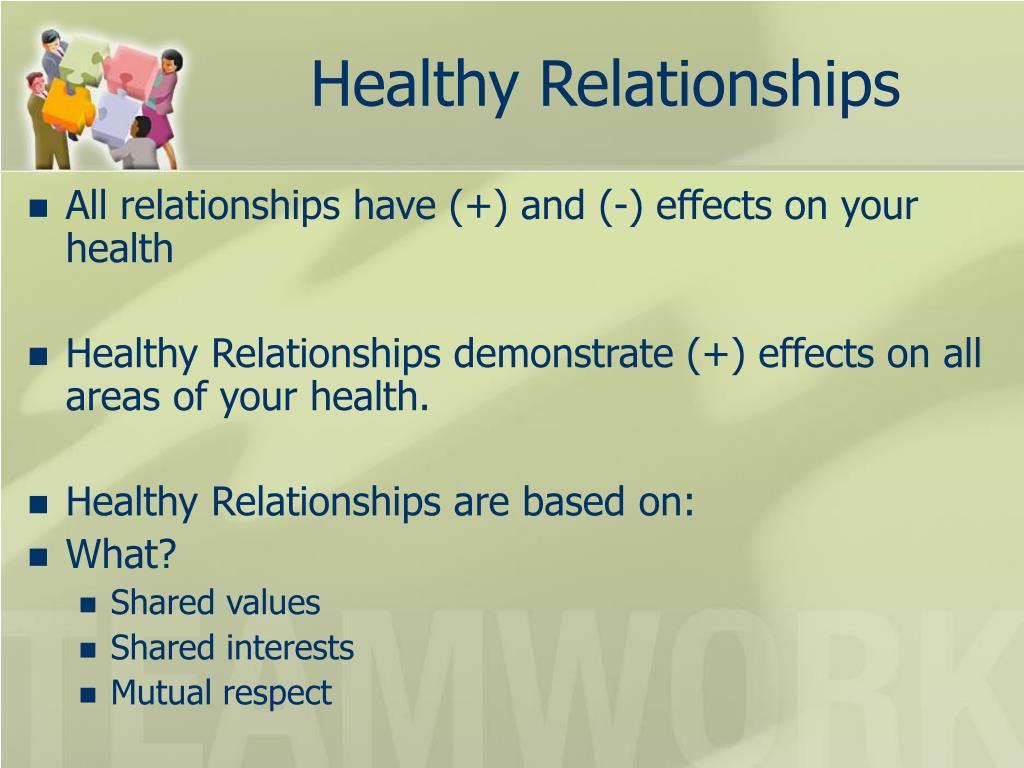 Healthy Relationships

- All relationships have (+) and (-) effects on your health

- Healthy Relationships demonstrate (+) effects on all areas of your health.

- Healthy Relationships are based on:
- What?
  - Shared values
  - Shared interests
  - Mutual respect

TEAMWORK